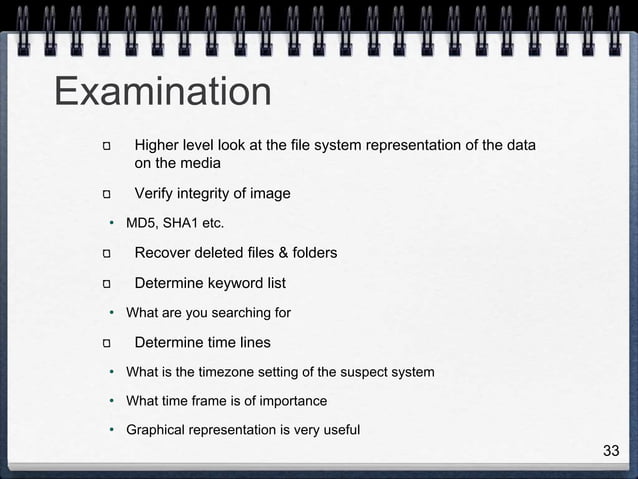 Examination

□ Higher level look at the file system representation of the data on the media

□ Verify integrity of image

• MD5, SHA1 etc.

□ Recover deleted files & folders

□ Determine keyword list

• What are you searching for

□ Determine time lines

• What is the timezone setting of the suspect system

• What time frame is of importance

• Graphical representation is very useful

33